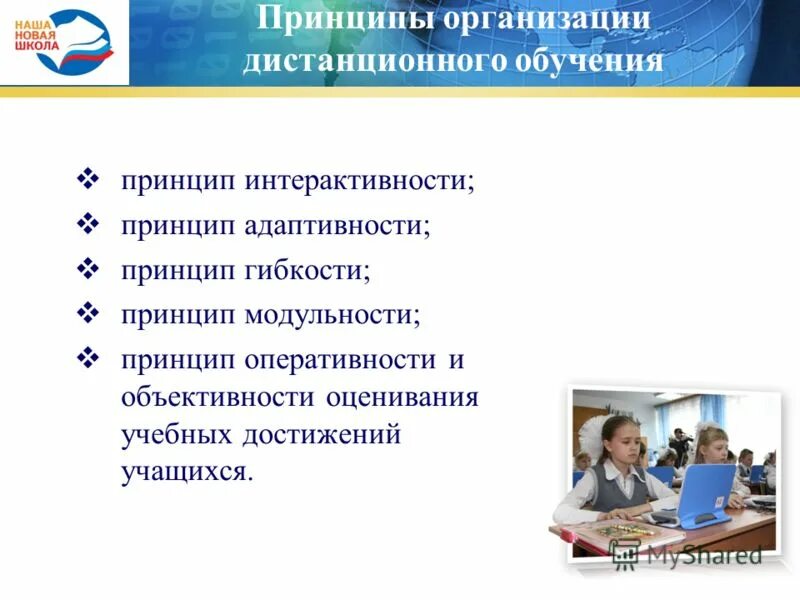 НАША НОВАЯ ШКОЛА

Принципы организации дистанционного обучения

❖ принцип интерактивности;
❖ принцип адаптивности;
❖ принцип гибкости;
❖ принцип модульности;
❖ принцип оперативности и объективности оценивания учебных достижений учащихся.

MyShared